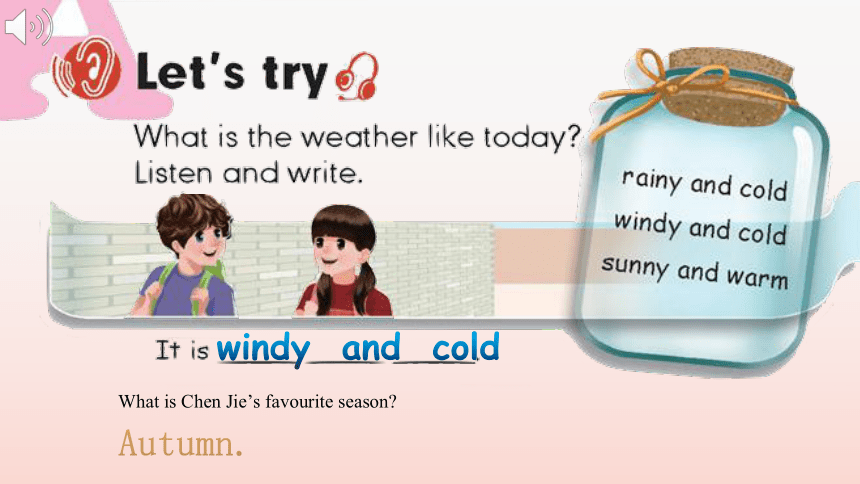 Let's try

What is the weather like today? Listen and write.

rainy and cold
windy and cold
sunny and warm

It is windy and cold

What is Chen Jie's favourite season?

Autumn.